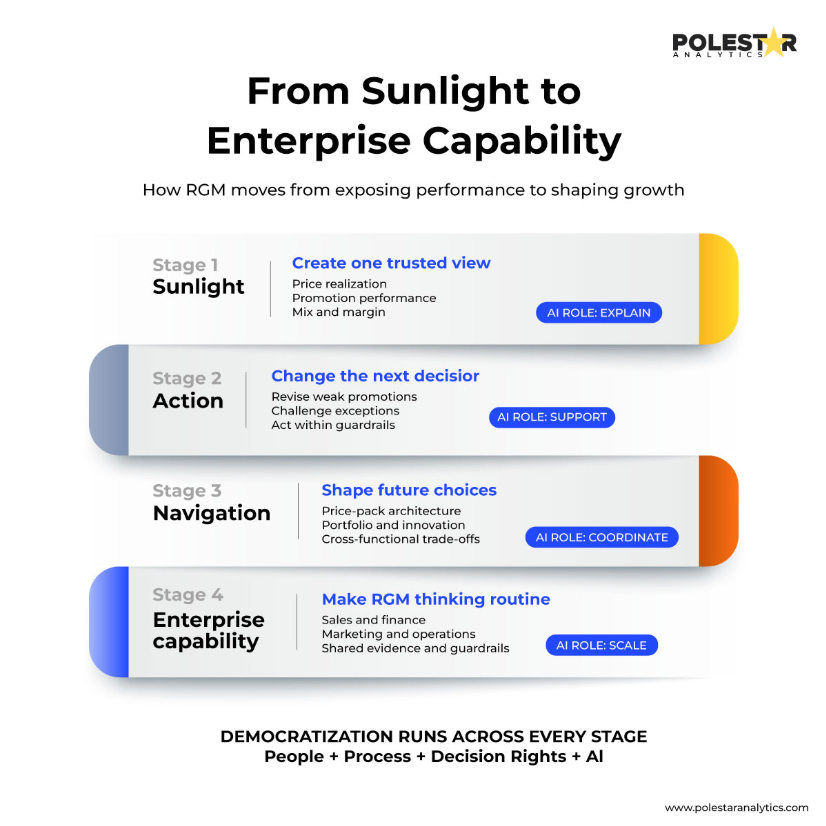 POLESTAR
ANALYTICS

From Sunlight to Enterprise Capability

How RGM moves from exposing performance to shaping growth

Stage 1
Sunlight

Create one trusted view
Price realization
Promotion performance
Mix and margin

AI ROLE: EXPLAIN

Stage 2
Action

Change the next decisior
Revise weak promotions
Challenge exceptions
Act within guardrails

AI ROLE: SUPPORT

Stage 3
Navigation

Shape future choices
Price-pack architecture
Portfolio and innovation
Cross-functional trade-offs

AI ROLE: COORDINATE

Stage 4
Enterprise capability

Make RGM thinking routine
Sales and finance
Marketing and operations
Shared evidence and guardrails

AI ROLE: SCALE

DEMOCRATIZATION RUNS ACROSS EVERY STAGE
People + Process + Decision Rights + AI

www.polestaranalytics.com